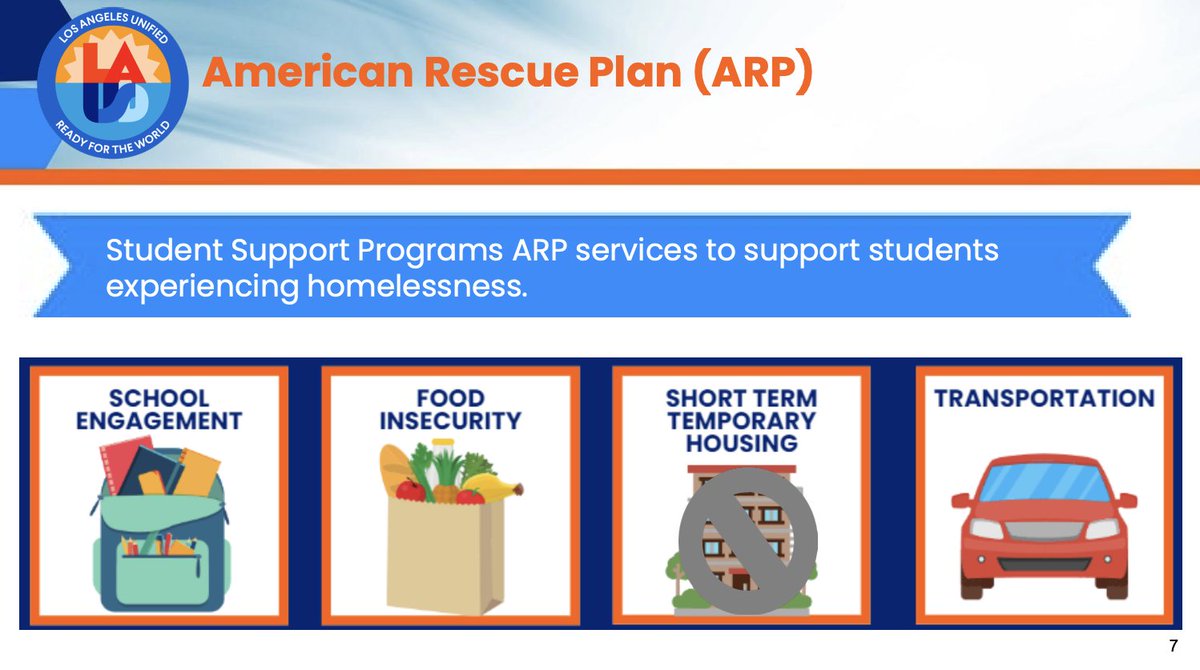 LOS ANGELES UNIFIED
LAUSD
READY FOR THE WORLD

American Rescue Plan (ARP)

Student Support Programs ARP services to support students experiencing homelessness.

SCHOOL ENGAGEMENT

FOOD INSECURITY

SHORT TERM TEMPORARY HOUSING

TRANSPORTATION

7